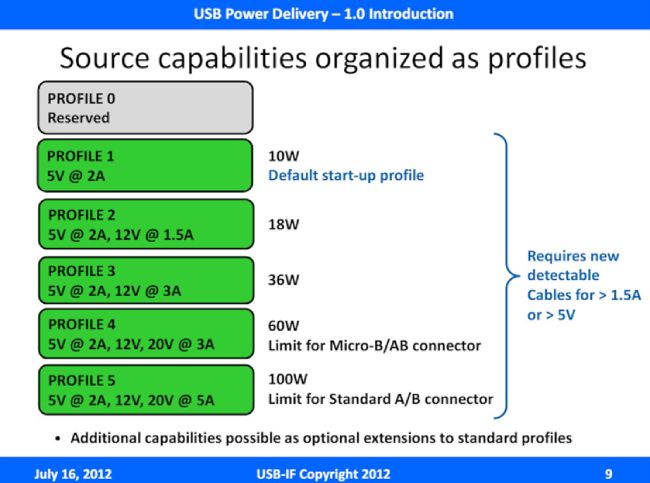 USB Power Delivery – 1.0 Introduction

Source capabilities organized as profiles

PROFILE 0
Reserved

PROFILE 1
5V @ 2A

10W
Default start-up profile

PROFILE 2
5V @ 2A, 12V @ 1.5A

18W

PROFILE 3
5V @ 2A, 12V @ 3A

36W

PROFILE 4
5V @ 2A, 12V, 20V @ 3A

60W
Limit for Micro-B/AB connector

PROFILE 5
5V @ 2A, 12V, 20V @ 5A

100W
Limit for Standard A/B connector

Requires new detectable Cables for > 1.5A or > 5V

• Additional capabilities possible as optional extensions to standard profiles

July 16, 2012

USB-IF Copyright 2012

9